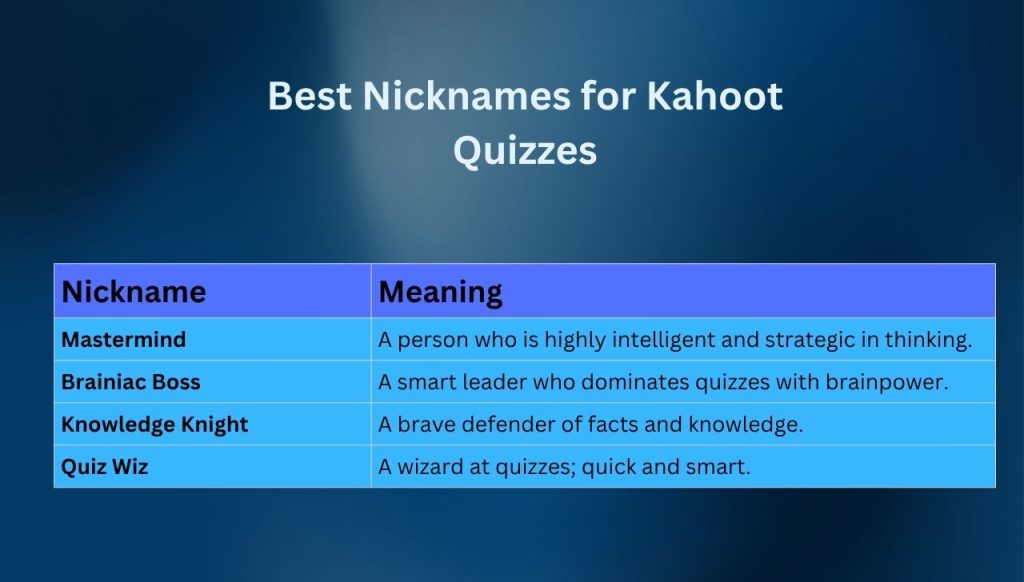 Best Nicknames for Kahoot Quizzes

| Nickname | Meaning |
|---|---|
| Mastermind | A person who is highly intelligent and strategic in thinking. |
| Brainiac Boss | A smart leader who dominates quizzes with brainpower. |
| Knowledge Knight | A brave defender of facts and knowledge. |
| Quiz Wiz | A wizard at quizzes; quick and smart. |